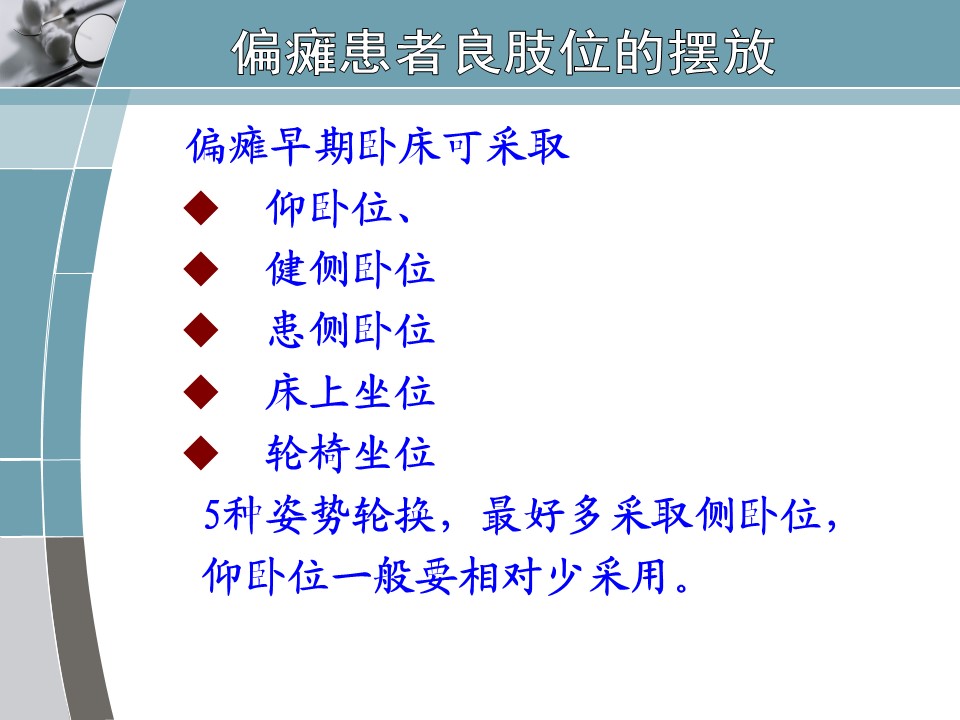 偏瘫患者良肢位的摆放

偏瘫早期卧床可采取

◆ 仰卧位、
◆ 健侧卧位
◆ 患侧卧位
◆ 床上坐位
◆ 轮椅坐位

5种姿势轮换，最好多采取侧卧位，仰卧位一般要相对少采用。